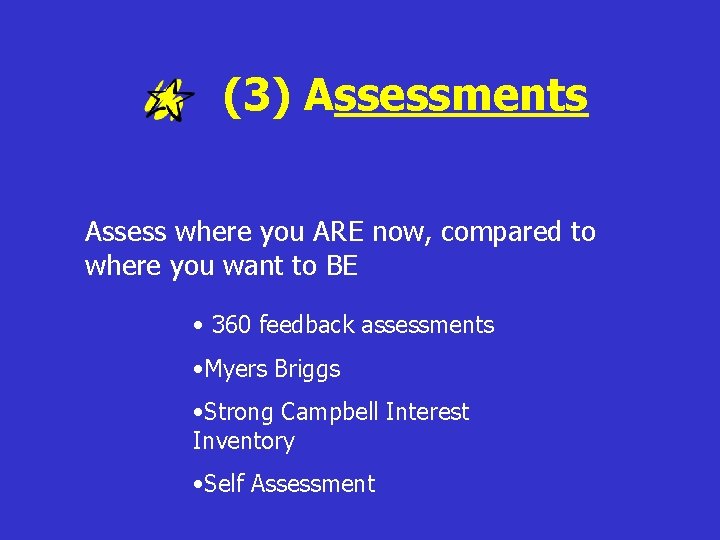 (3) Assessments

Assess where you ARE now, compared to where you want to BE

• 360 feedback assessments

•Myers Briggs

•Strong Campbell Interest Inventory

•Self Assessment